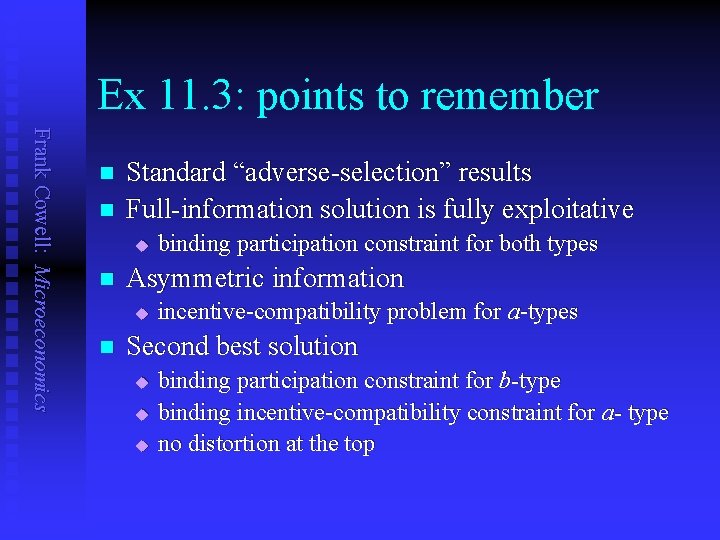 Frank Cowell: Microeconomics

Ex 11.3: points to remember

Standard “adverse-selection” results

Full-information solution is fully exploitative

binding participation constraint for both types

Asymmetric information

incentive-compatibility problem for $a$-types

Second best solution

binding participation constraint for $b$-type

binding incentive-compatibility constraint for $a$- type

no distortion at the top